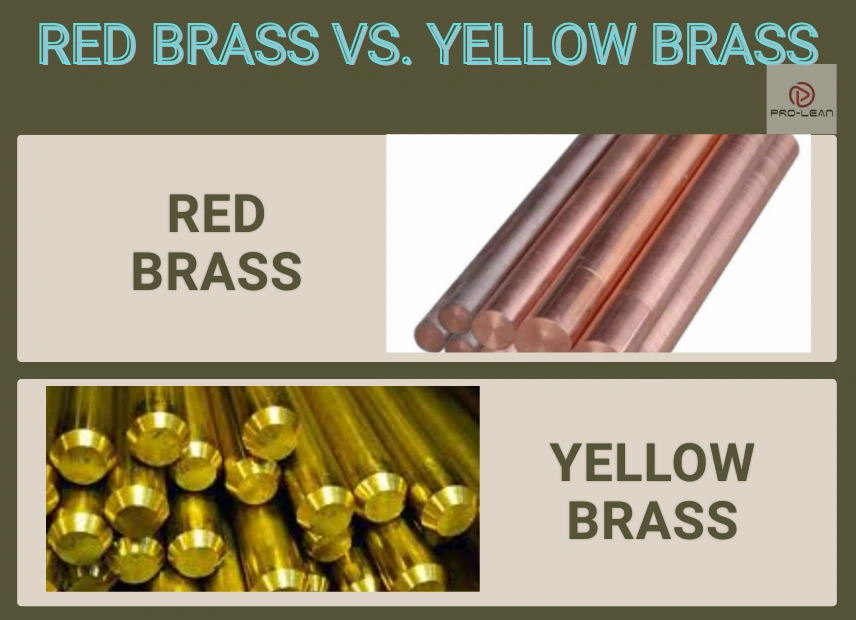 RED BRASS VS. YELLOW BRASS

PRO-LEAN

RED BRASS

YELLOW BRASS